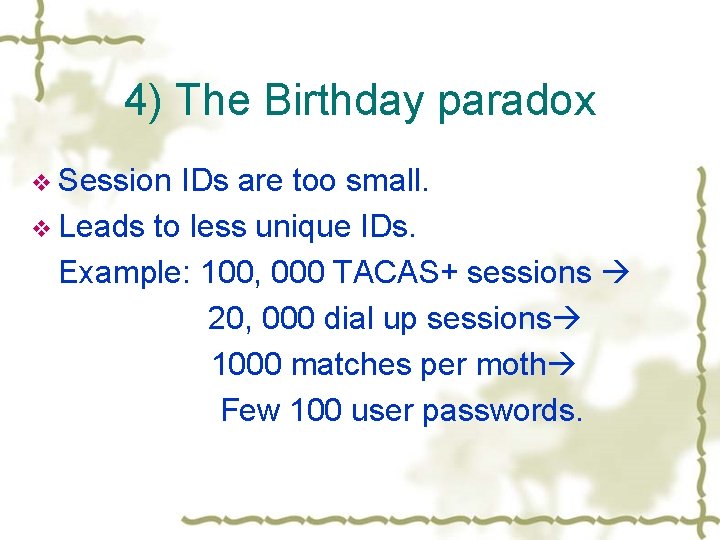 4) The Birthday paradox

❖ Session IDs are too small.

❖ Leads to less unique IDs.

Example: 100, 000 TACAS+ sessions →
20, 000 dial up sessions→
1000 matches per moth→
Few 100 user passwords.